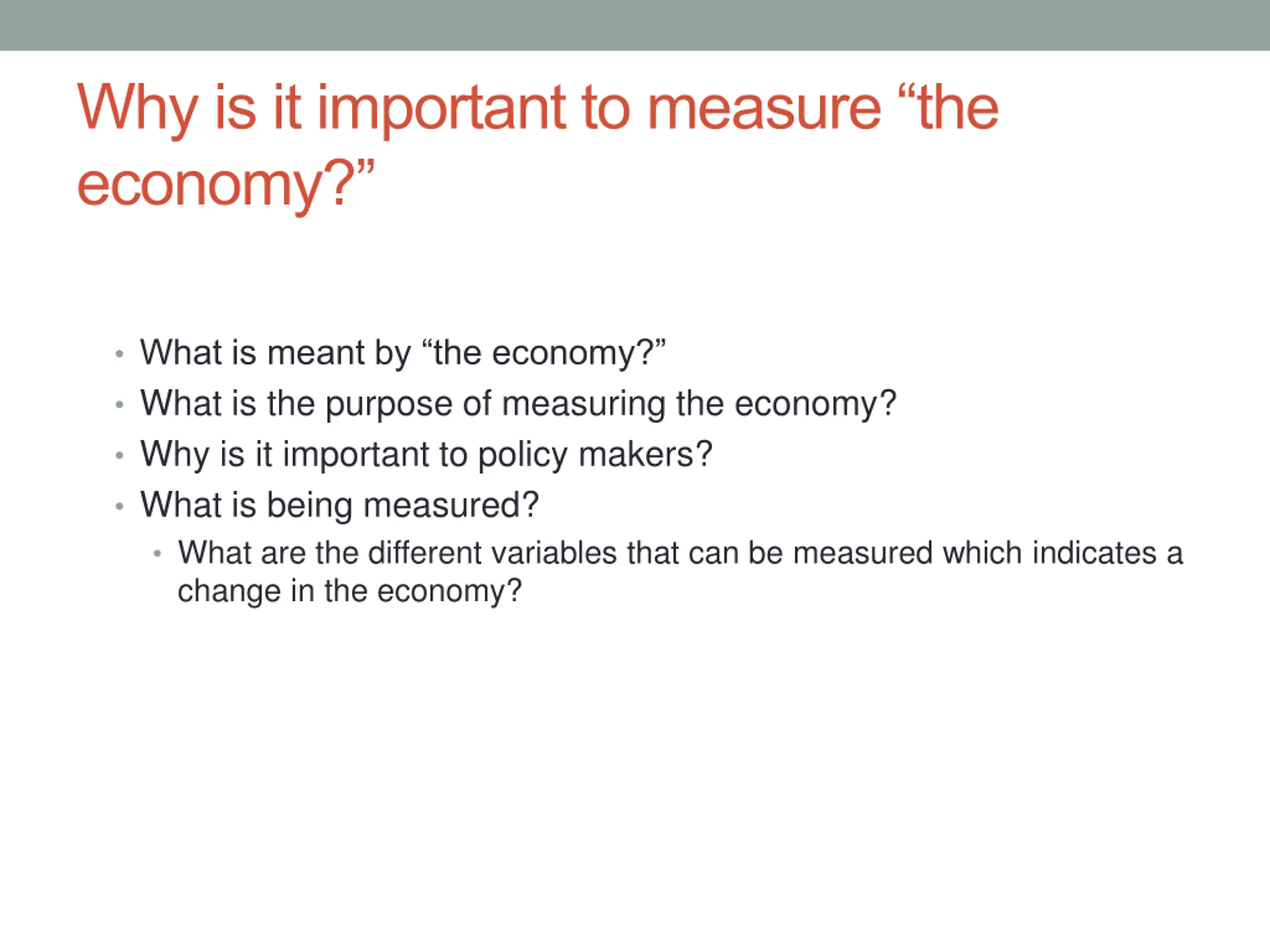 Why is it important to measure “the economy?”

• What is meant by “the economy?”
• What is the purpose of measuring the economy?
• Why is it important to policy makers?
• What is being measured?
  • What are the different variables that can be measured which indicates a change in the economy?